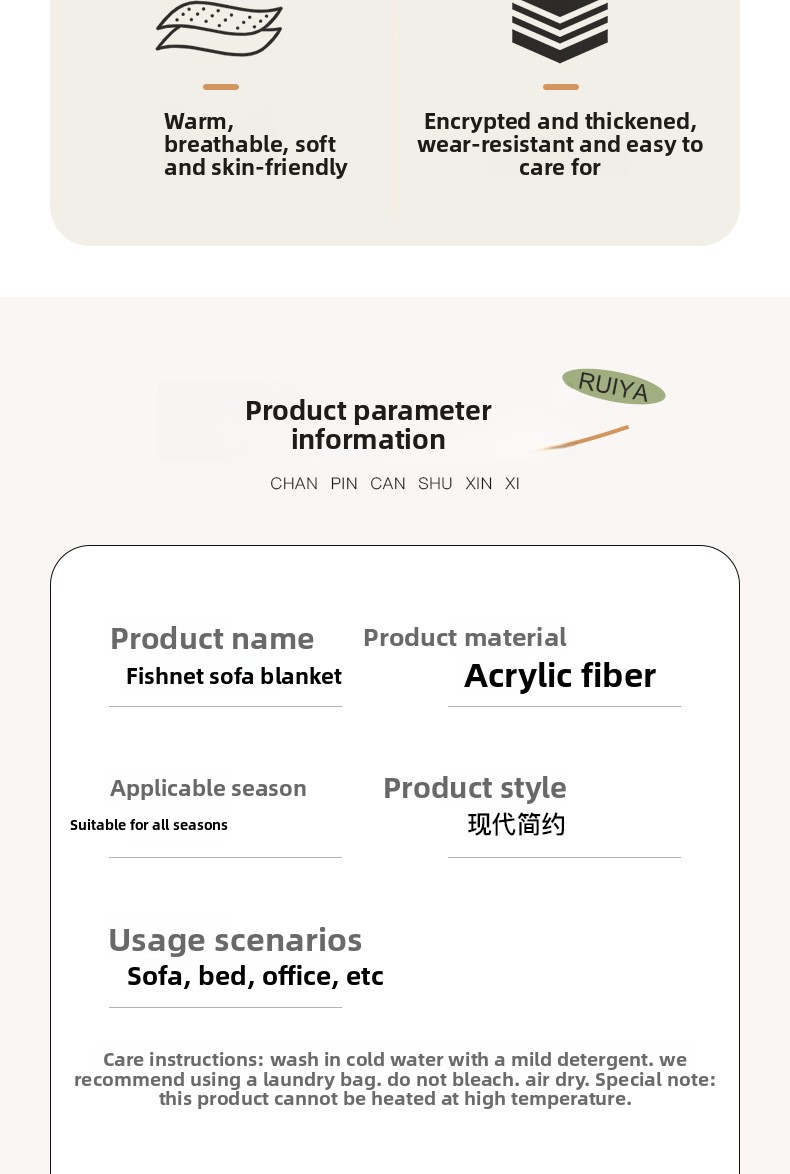 Warm, breathable, soft and skin-friendly

Encrypted and thickened, wear-resistant and easy to care for

RUIYA

Product parameter information

CHAN PIN CAN SHU XIN XI

Product name
Fishnet sofa blanket

Product material
Acrylic fiber

Applicable season
Suitable for all seasons

Product style
现代简约

Usage scenarios
Sofa, bed, office, etc

Care instructions: wash in cold water with a mild detergent. we recommend using a laundry bag. do not bleach. air dry. Special note: this product cannot be heated at high temperature.